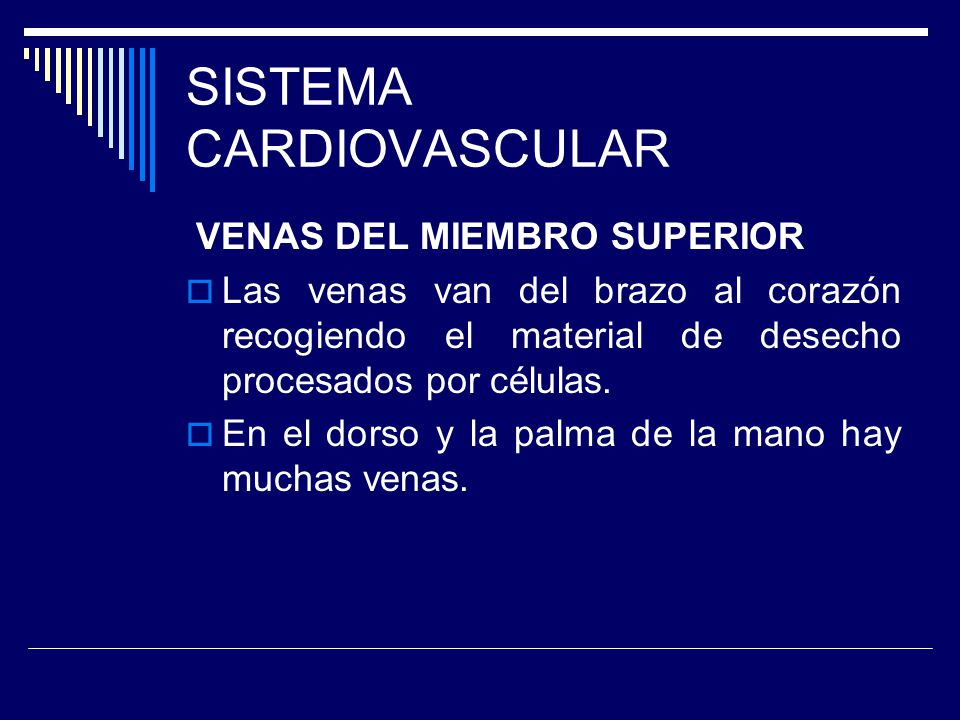 SISTEMA CARDIOVASCULAR

VENAS DEL MIEMBRO SUPERIOR

Las venas van del brazo al corazón recogiendo el material de desecho procesados por células.

En el dorso y la palma de la mano hay muchas venas.